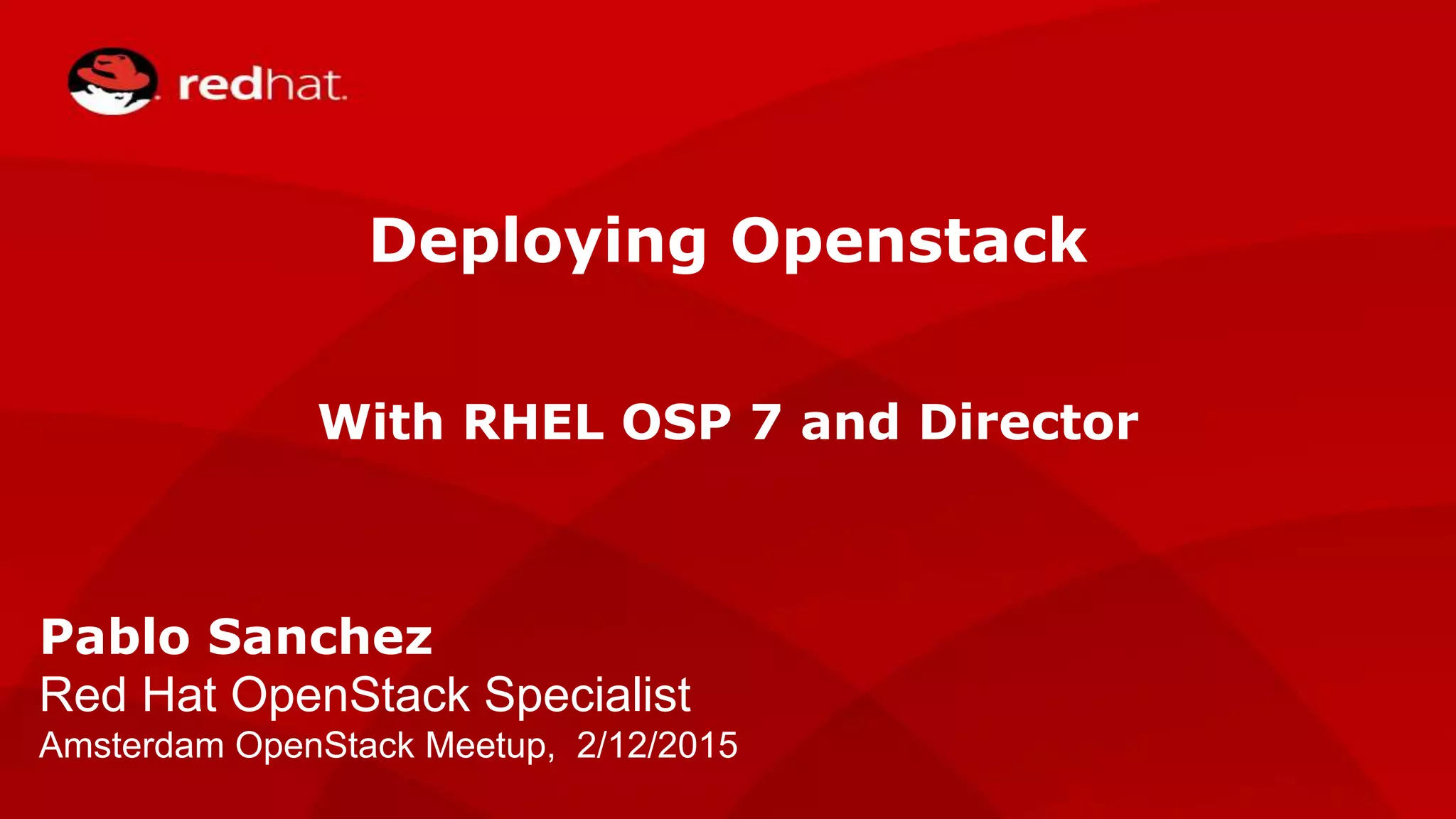 redhat.

Deploying Openstack

With RHEL OSP 7 and Director

Pablo Sanchez
Red Hat OpenStack Specialist
Amsterdam OpenStack Meetup, 2/12/2015